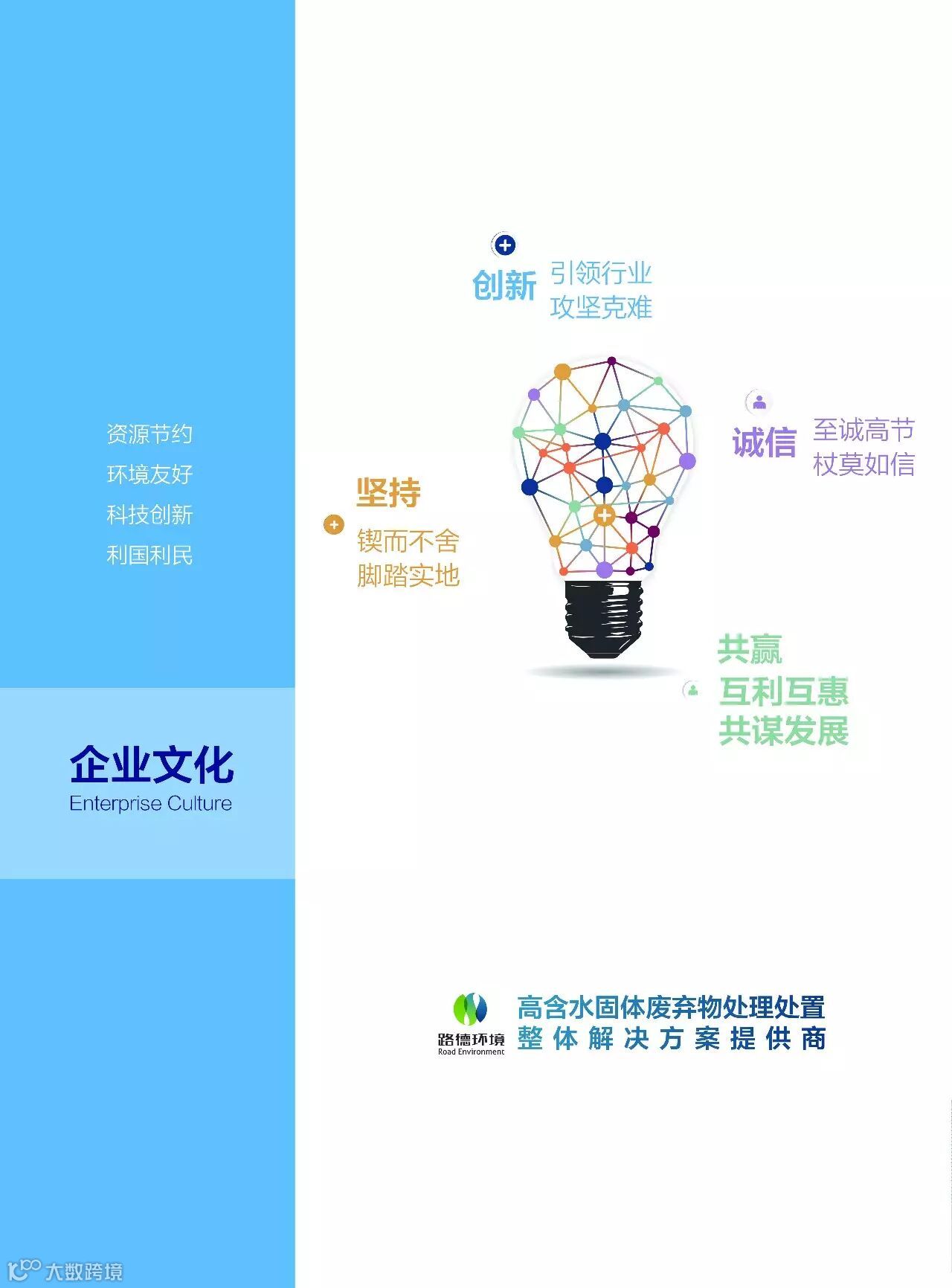 资源节约
环境友好
科技创新
利国利民

企业文化
Enterprise Culture

创新 引领行业
攻坚克难

诚信 至诚高节
杖莫如信

坚持
锲而不舍
脚踏实地

共赢
互利互惠
共谋发展

路德环境
Road Environment

高含水固体废弃物处理处置
整体解决方案提供商

大数跨境